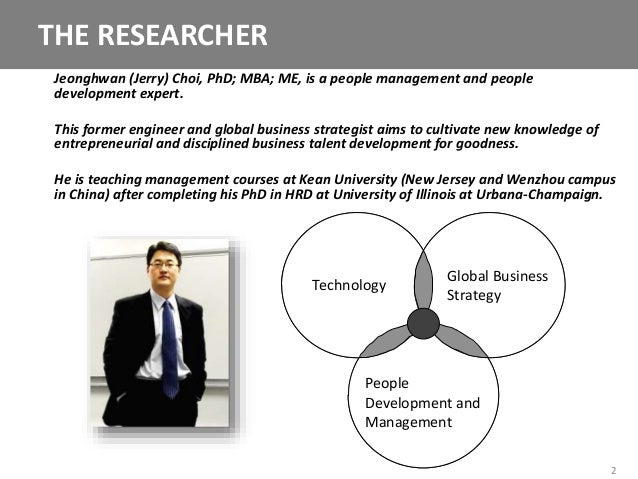 THE RESEARCHER

Jeonghwan (Jerry) Choi, PhD; MBA; ME, is a people management and people development expert.

This former engineer and global business strategist aims to cultivate new knowledge of entrepreneurial and disciplined business talent development for goodness.

He is teaching management courses at Kean University (New Jersey and Wenzhou campus in China) after completing his PhD in HRD at University of Illinois at Urbana-Champaign.

Technology

Global Business Strategy

People Development and Management

2